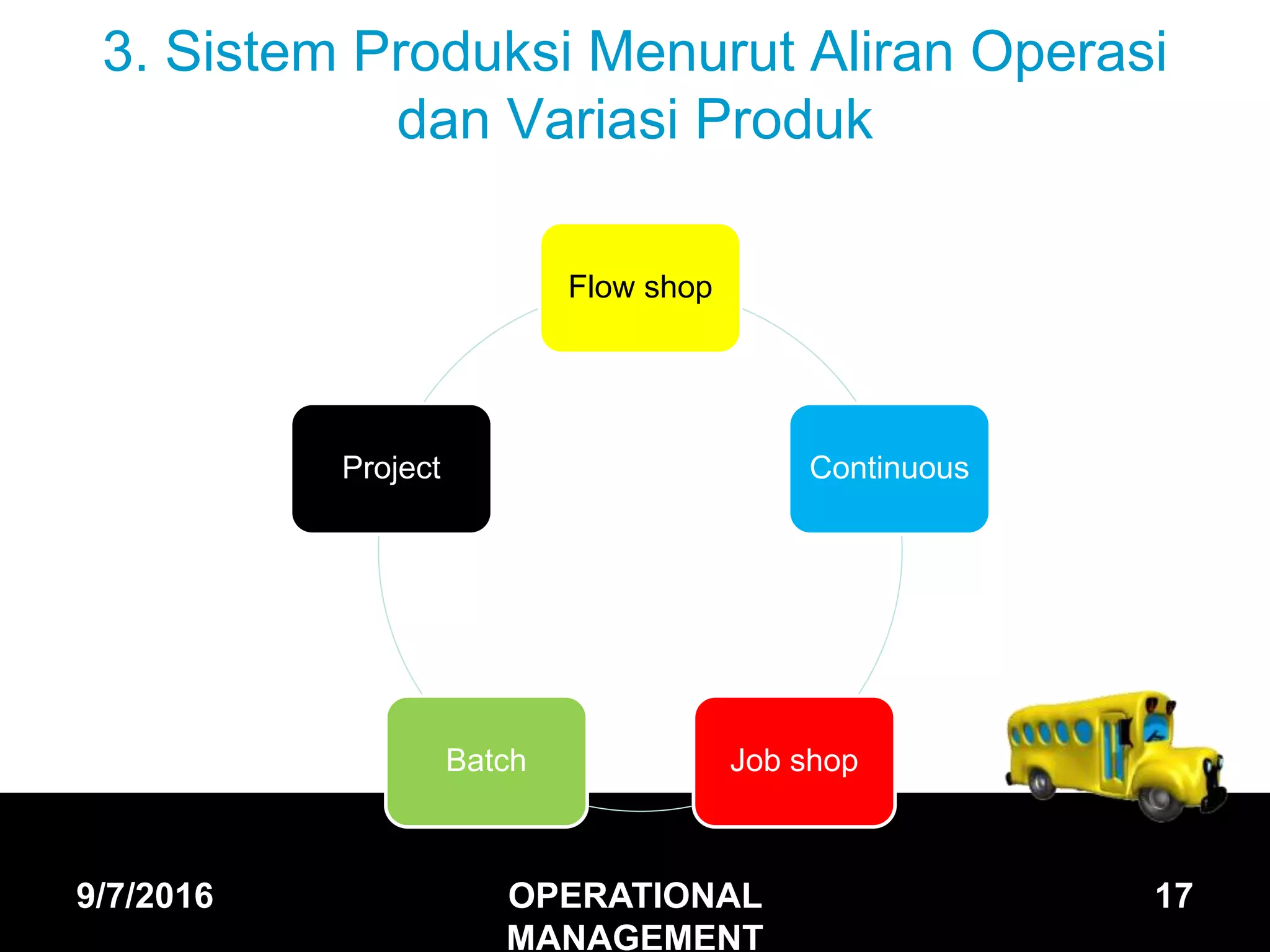 3. Sistem Produksi Menurut Aliran Operasi dan Variasi Produk

Flow shop

Continuous

Job shop

Batch

Project

9/7/2016

OPERATIONAL MANAGEMENT

17